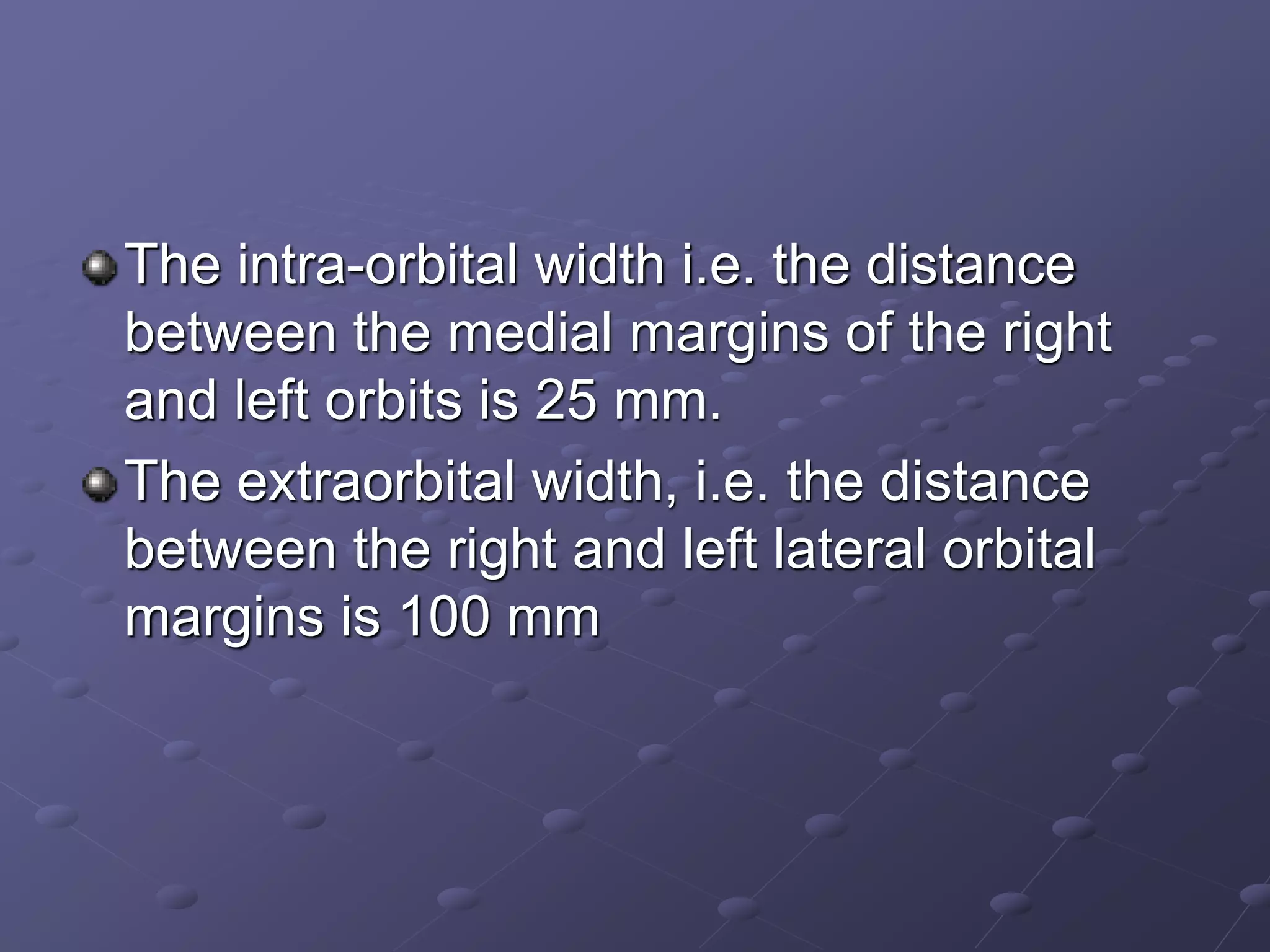 The intra-orbital width i.e. the distance between the medial margins of the right and left orbits is 25 mm.

The extraorbital width, i.e. the distance between the right and left lateral orbital margins is 100 mm